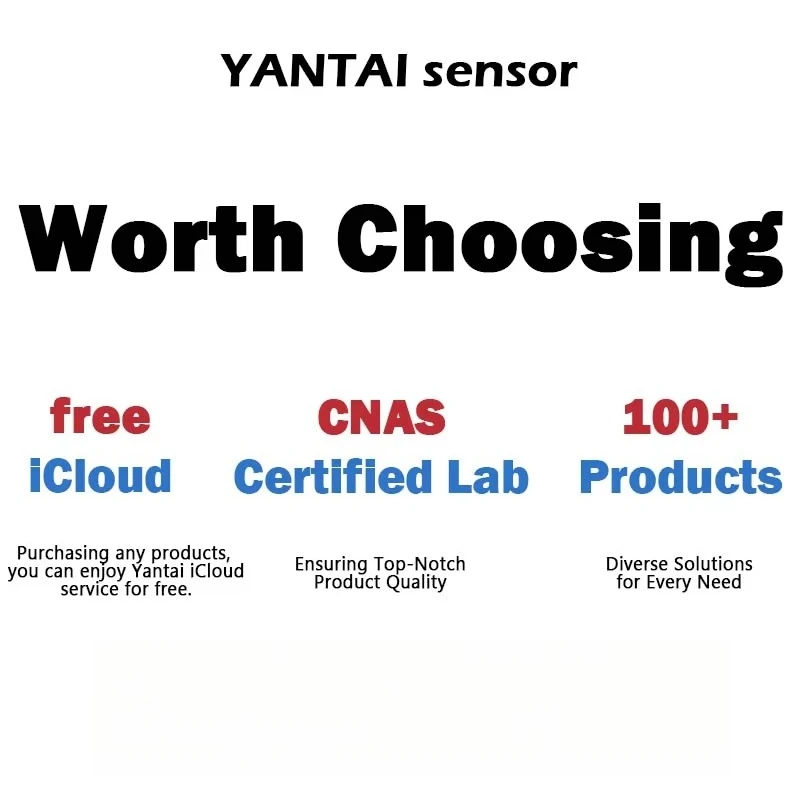 YANTAI sensor

Worth Choosing

free
iCloud

Purchasing any products, you can enjoy Yantai iCloud service for free.

CNAS
Certified Lab

Ensuring Top-Notch Product Quality

100+
Products

Diverse Solutions for Every Need